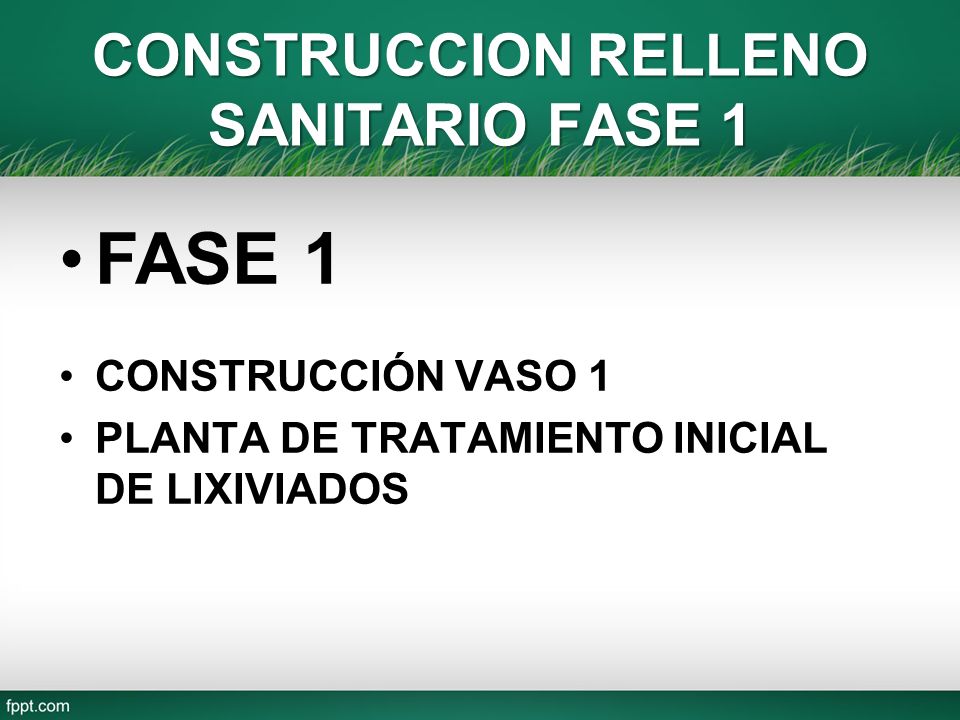 CONSTRUCCION RELLENO SANITARIO FASE 1

• FASE 1

• CONSTRUCCIÓN VASO 1
• PLANTA DE TRATAMIENTO INICIAL DE LIXIVIADOS

fppt.com